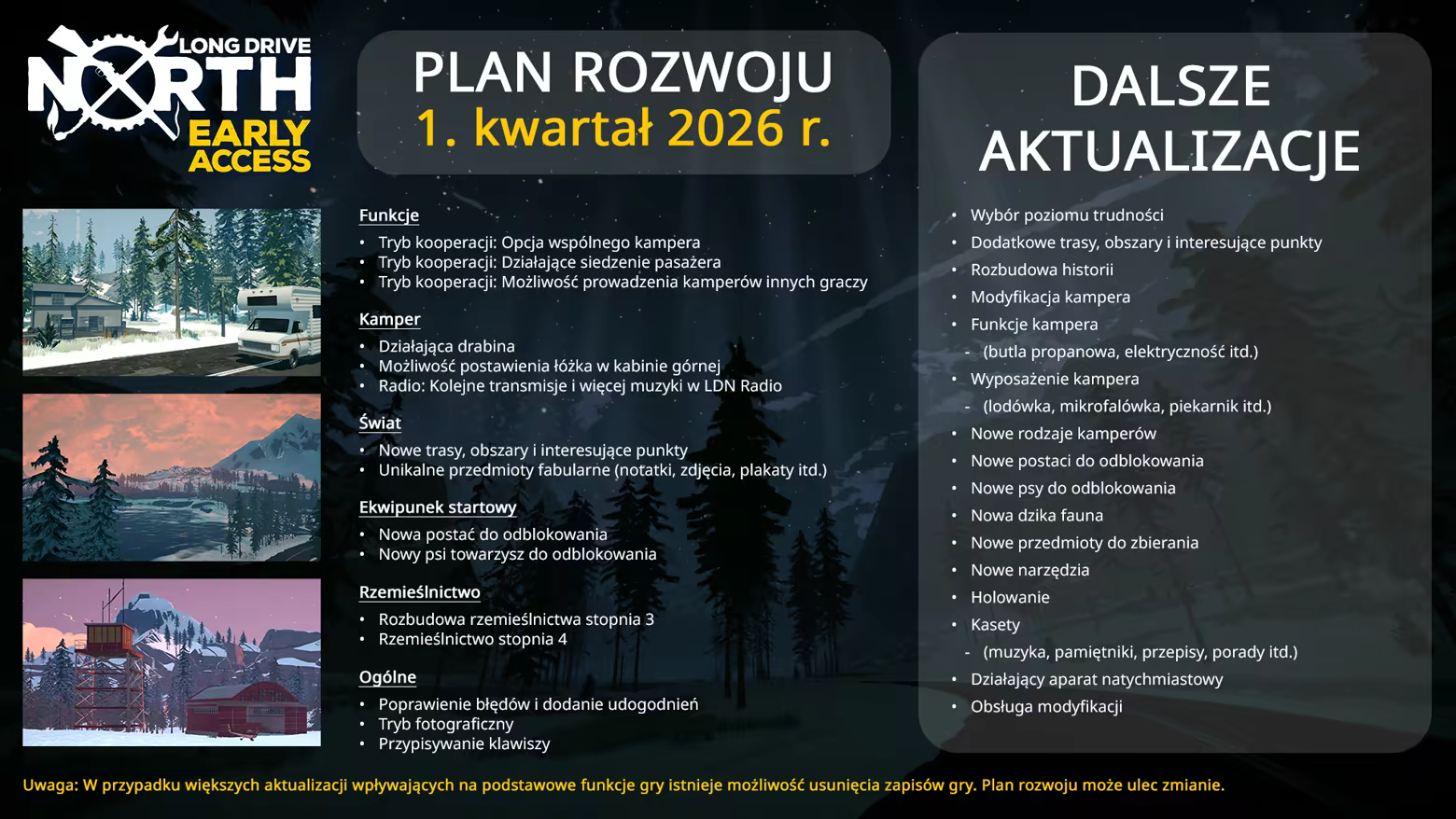 LONG DRIVE NORTH EARLY ACCESS

PLAN ROZWOJU
1. kwartał 2026 r.

Funkcje
• Tryb kooperacji: Opcja wspólnego kampera
• Tryb kooperacji: Działające siedzenie pasażera
• Tryb kooperacji: Możliwość prowadzenia kamperów innych graczy

Kamper
• Działająca drabina
• Możliwość postawienia łóżka w kabinie górnej
• Radio: Kolejne transmisje i więcej muzyki w LDN Radio

Świat
• Nowe trasy, obszary i interesujące punkty
• Unikalne przedmioty fabularne (notatki, zdjęcia, plakaty itd.)

Ekwipunek startowy
• Nowa postać do odblokowania
• Nowy psi towarzysz do odblokowania

Rzemieślnictwo
• Rozbudowa rzemieślnictwa stopnia 3
• Rzemieślnictwo stopnia 4

Ogólne
• Poprawienie błędów i dodanie udogodnień
• Tryb fotograficzny
• Przypisywanie klawiszy

DALSZE AKTUALIZACJE
• Wybór poziomu trudności
• Dodatkowe trasy, obszary i interesujące punkty
• Rozbudowa historii
• Modyfikacja kampera
• Funkcje kampera
- (butla propanowa, elektryczność itd.)
• Wyposażenie kampera
- (lodówka, mikrofalówka, piekarnik itd.)
• Nowe rodzaje kamperów
• Nowe postaci do odblokowania
• Nowe psy do odblokowania
• Nowa dzika fauna
• Nowe przedmioty do zbierania
• Nowe narzędzia
• Holowanie
• Kasety
- (muzyka, pamiętniki, przepisy, porady itd.)
• Działający aparat natychmiastowy
• Obsługa modyfikacji

Uwaga: W przypadku większych aktualizacji wpływających na podstawowe funkcje gry istnieje możliwość usunięcia zapisów gry. Plan rozwoju może ulec zmianie.